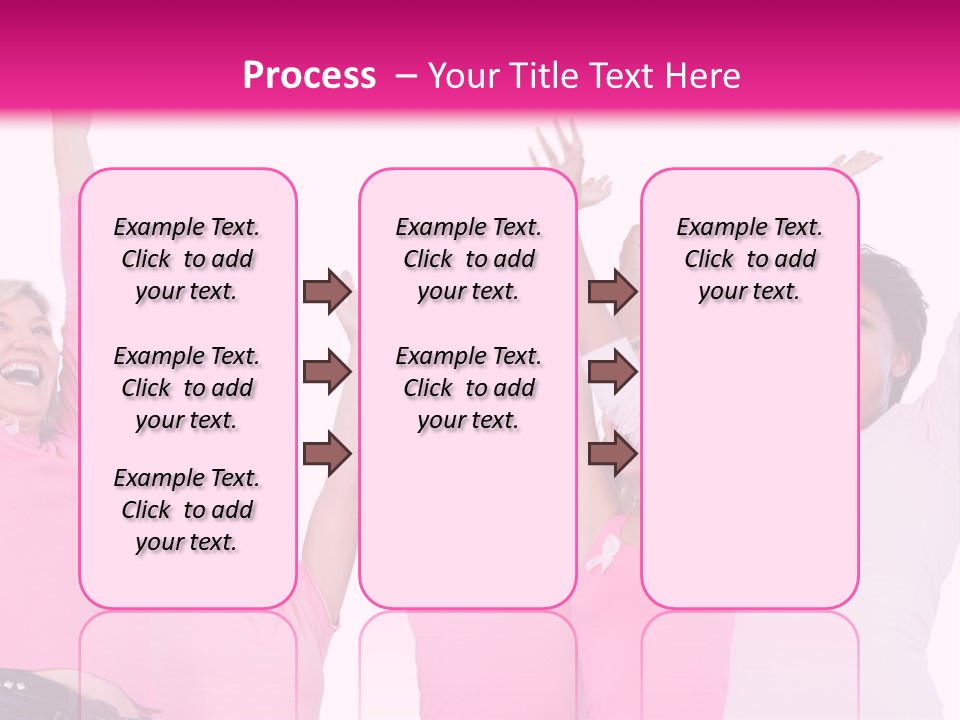 Process – Your Title Text Here

Example Text. Click to add your text.

Example Text. Click to add your text.

Example Text. Click to add your text.

Example Text. Click to add your text.

Example Text. Click to add your text.

Example Text. Click to add your text.